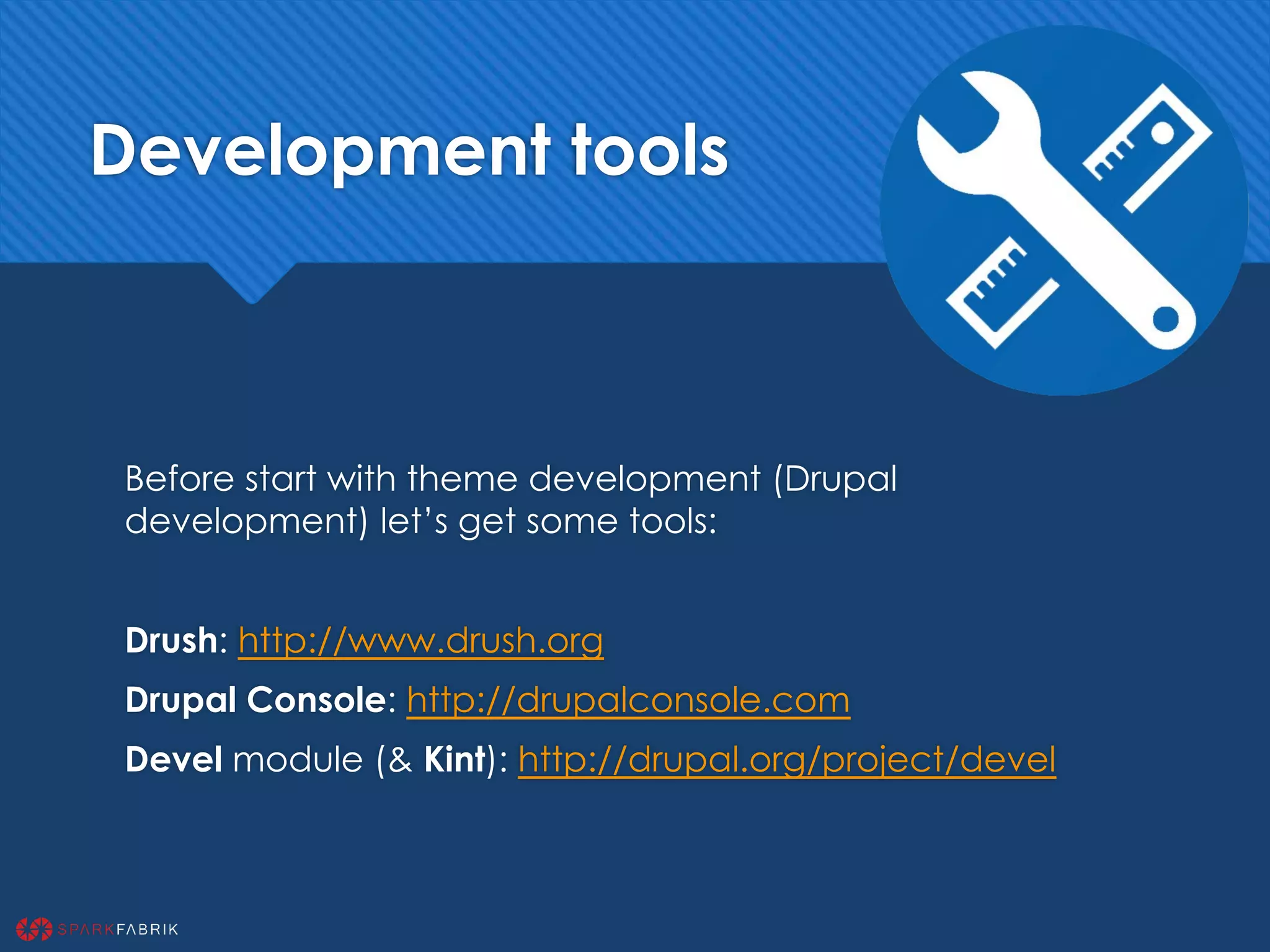 Development tools

Before start with theme development (Drupal development) let's get some tools:

Drush: http://www.drush.org

Drupal Console: http://drupalconsole.com

Devel module (& Kint): http://drupal.org/project/devel

SPARKFABRIK